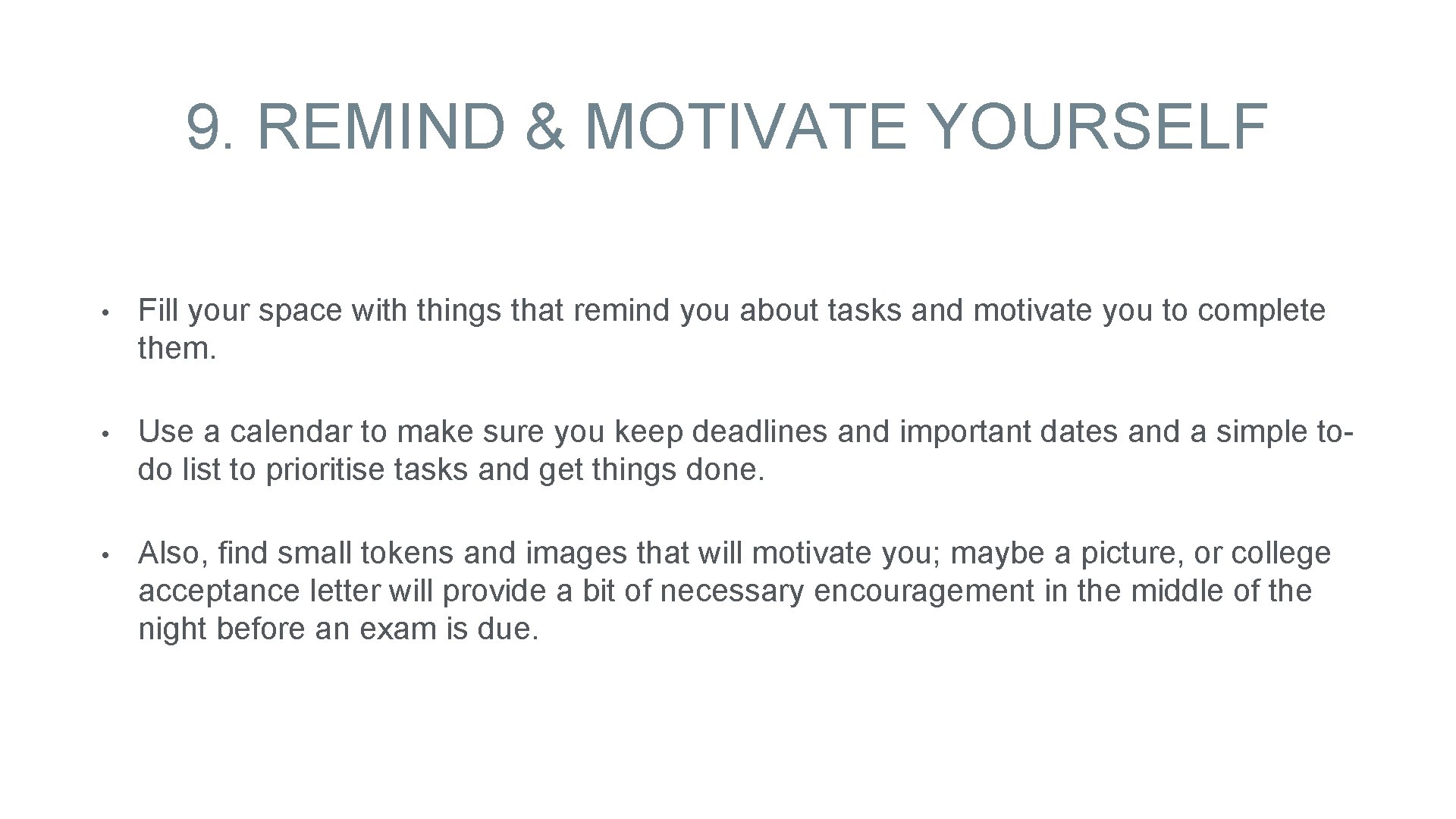 9. REMIND & MOTIVATE YOURSELF

• Fill your space with things that remind you about tasks and motivate you to complete them.

• Use a calendar to make sure you keep deadlines and important dates and a simple to-do list to prioritise tasks and get things done.

• Also, find small tokens and images that will motivate you; maybe a picture, or college acceptance letter will provide a bit of necessary encouragement in the middle of the night before an exam is due.